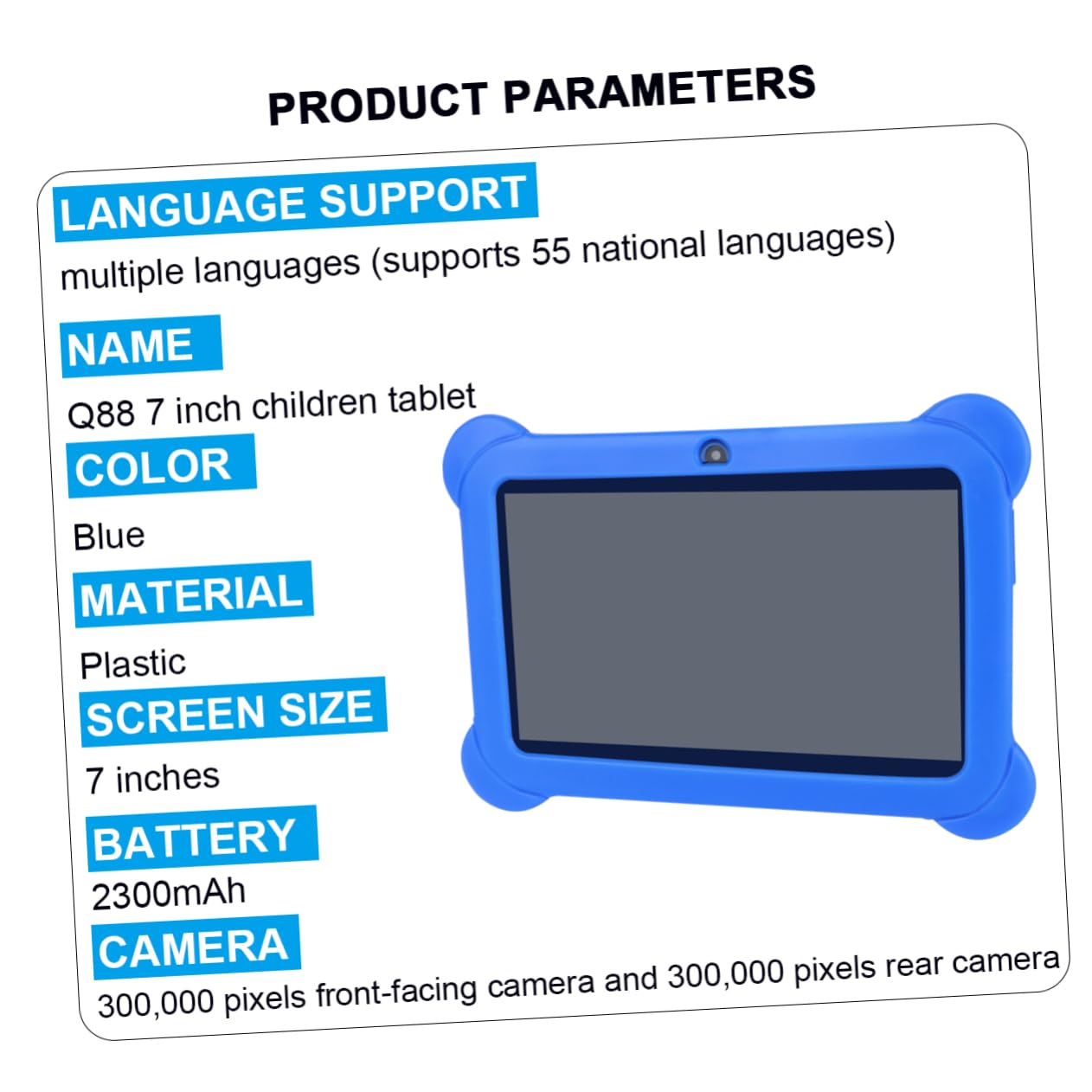 PRODUCT PARAMETERS

LANGUAGE SUPPORT

multiple languages (supports 55 national languages)

NAME

Q88 7 inch children tablet

COLOR

Blue

MATERIAL

Plastic

SCREEN SIZE

7 inches

BATTERY

2300mAh

CAMERA

300,000 pixels front-facing camera and 300,000 pixels rear camera